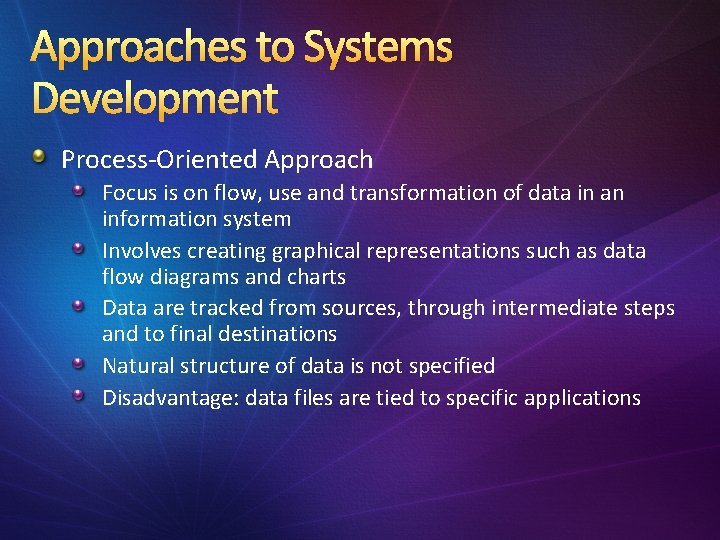 Approaches to Systems Development

Process-Oriented Approach

Focus is on flow, use and transformation of data in an information system

Involves creating graphical representations such as data flow diagrams and charts

Data are tracked from sources, through intermediate steps and to final destinations

Natural structure of data is not specified

Disadvantage: data files are tied to specific applications